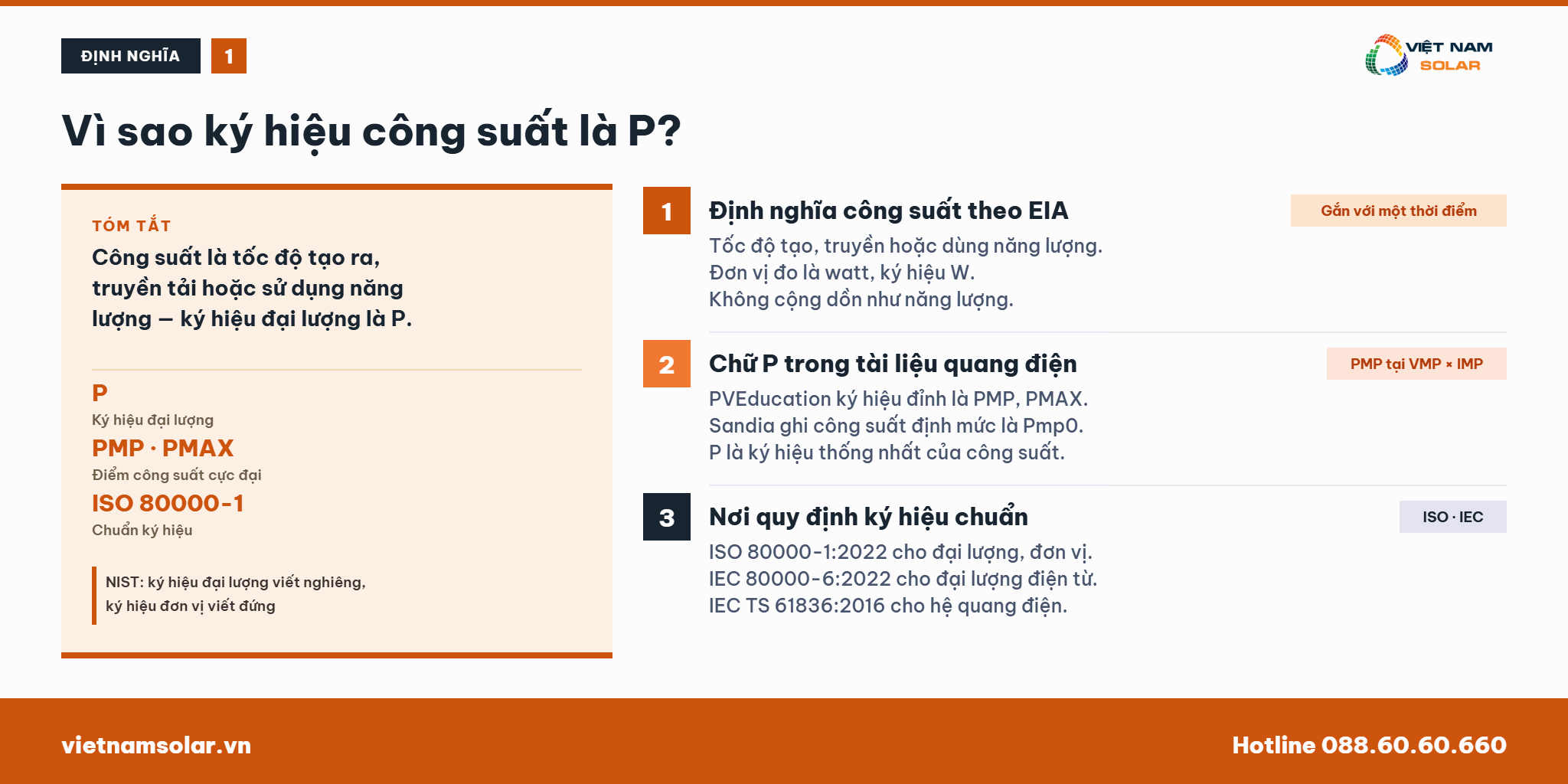 ĐỊNH NGHĨA 1

VIỆT NAM SOLAR

Vì sao ký hiệu công suất là P?

TÓM TẮT

Công suất là tốc độ tạo ra, truyền tải hoặc sử dụng năng lượng — ký hiệu đại lượng là P.

P
Ký hiệu đại lượng

PMP · PMAX
Điểm công suất cực đại

ISO 80000-1
Chuẩn ký hiệu

NIST: ký hiệu đại lượng viết nghiêng, ký hiệu đơn vị viết đứng

1 Định nghĩa công suất theo EIA

Gắn với một thời điểm

Tốc độ tạo, truyền hoặc dùng năng lượng.
Đơn vị đo là watt, ký hiệu W.
Không cộng dồn như năng lượng.

2 Chữ P trong tài liệu quang điện

PMP tại VMP × IMP

PVEducation ký hiệu đỉnh là PMP, PMAX.
Sandia ghi công suất định mức là Pmp0.
P là ký hiệu thống nhất của công suất.

3 Nơi quy định ký hiệu chuẩn

ISO · IEC

ISO 80000-1:2022 cho đại lượng, đơn vị.
IEC 80000-6:2022 cho đại lượng điện từ.
IEC TS 61836:2016 cho hệ quang điện.

vietnamsolar.vn

Hotline 088.60.60.660